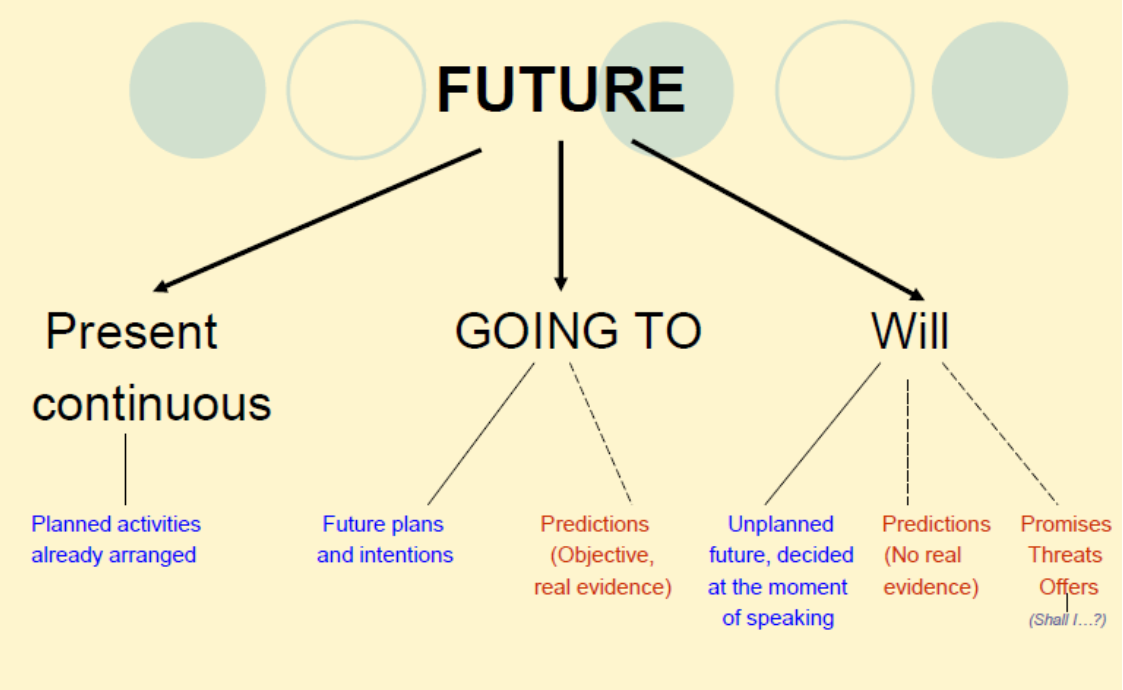 FUTURE

Present continuous

GOING TO

Will

Planned activities already arranged

Future plans and intentions

Predictions (Objective, real evidence)

Unplanned future, decided at the moment of speaking

Predictions (No real evidence)

Promises Threats Offers

(Shall I…?)